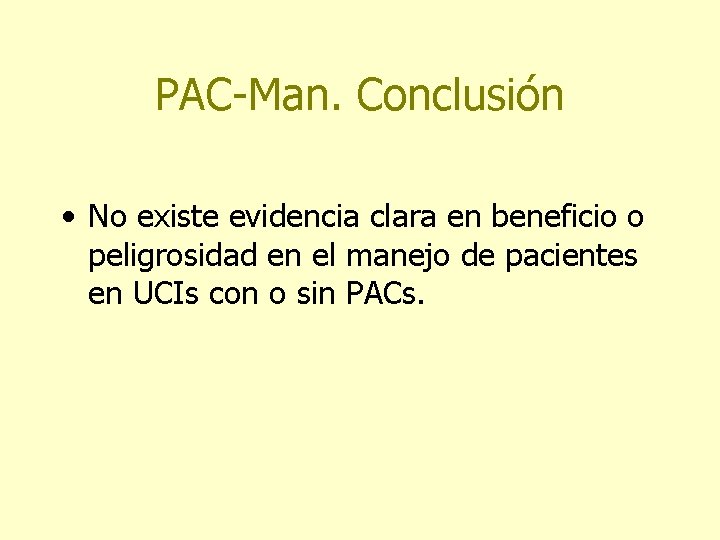 PAC-Man. Conclusión

• No existe evidencia clara en beneficio o peligrosidad en el manejo de pacientes en UCIs con o sin PACs.